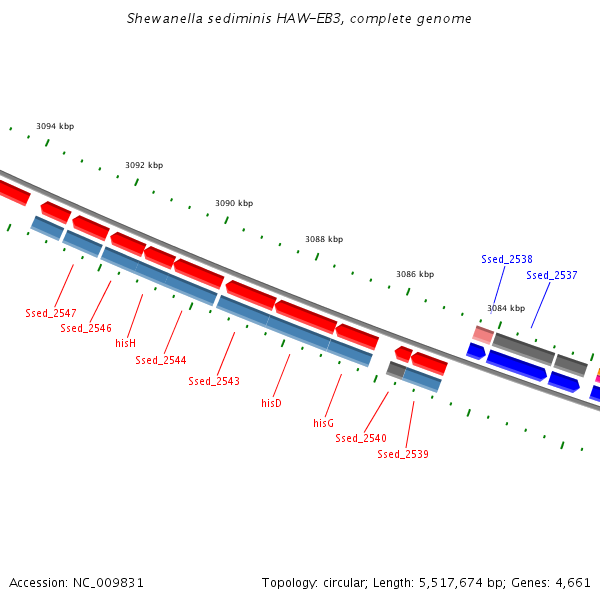 Shewanella sediminis HAW-EB3, complete genome

3094 kbp

3092 kbp

3090 kbp

3088 kbp

3086 kbp

3084 kbp

Ssed_2538

Ssed_2537

Ssed_2547

Ssed_2546

hisH

Ssed_2544

Ssed_2543

hisD

hisG

Ssed_2540

Ssed_2539

Accession: NC_009831

Topology: circular; Length: 5,517,674 bp; Genes: 4,661